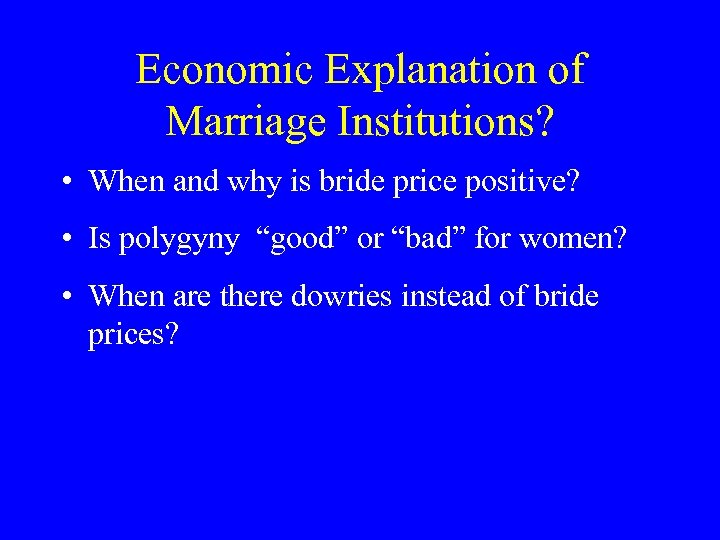 Economic Explanation of Marriage Institutions?

• When and why is bride price positive?

• Is polygyny “good” or “bad” for women?

• When are there dowries instead of bride prices?